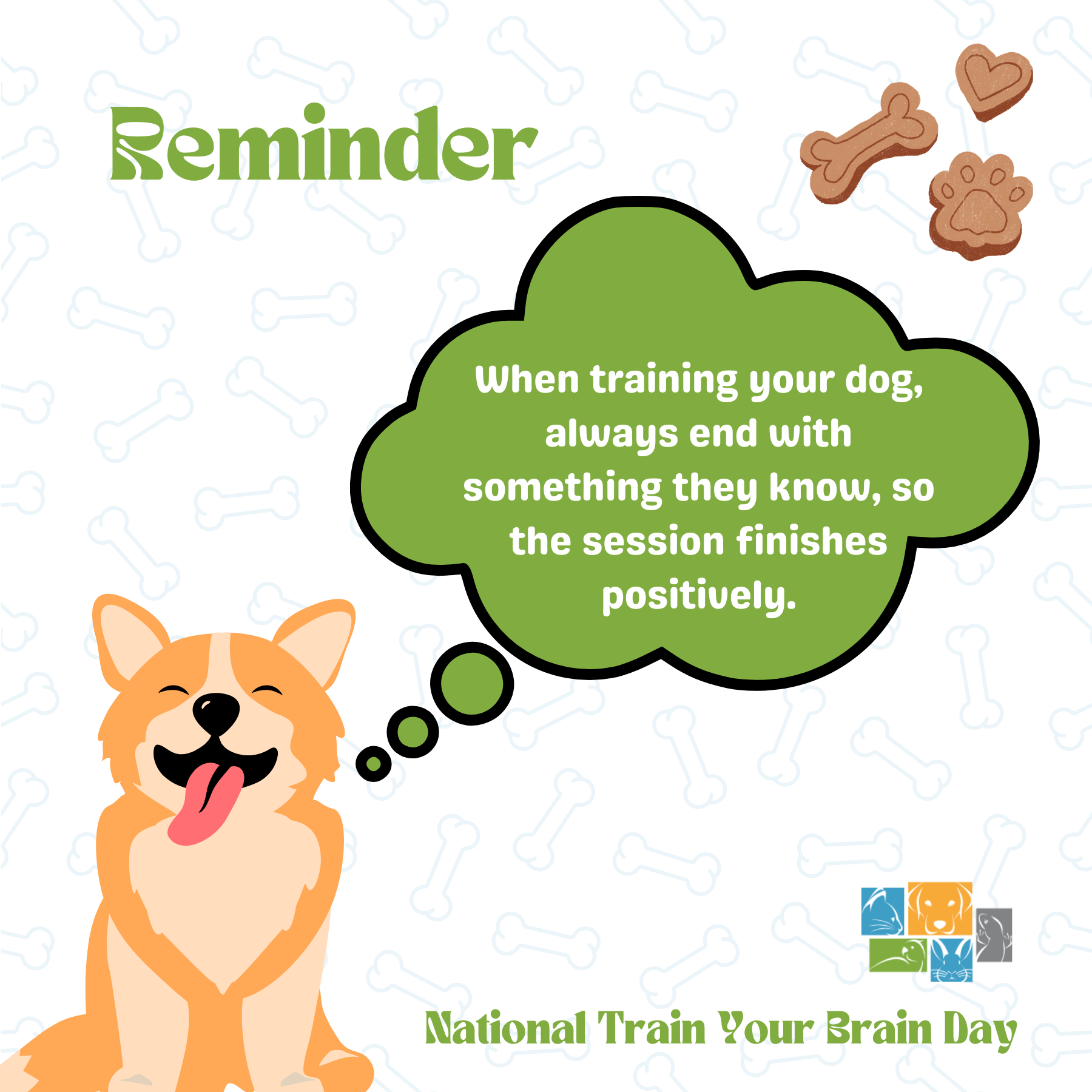 Reminder

When training your dog, always end with something they know, so the session finishes positively.

National Train Your Brain Day